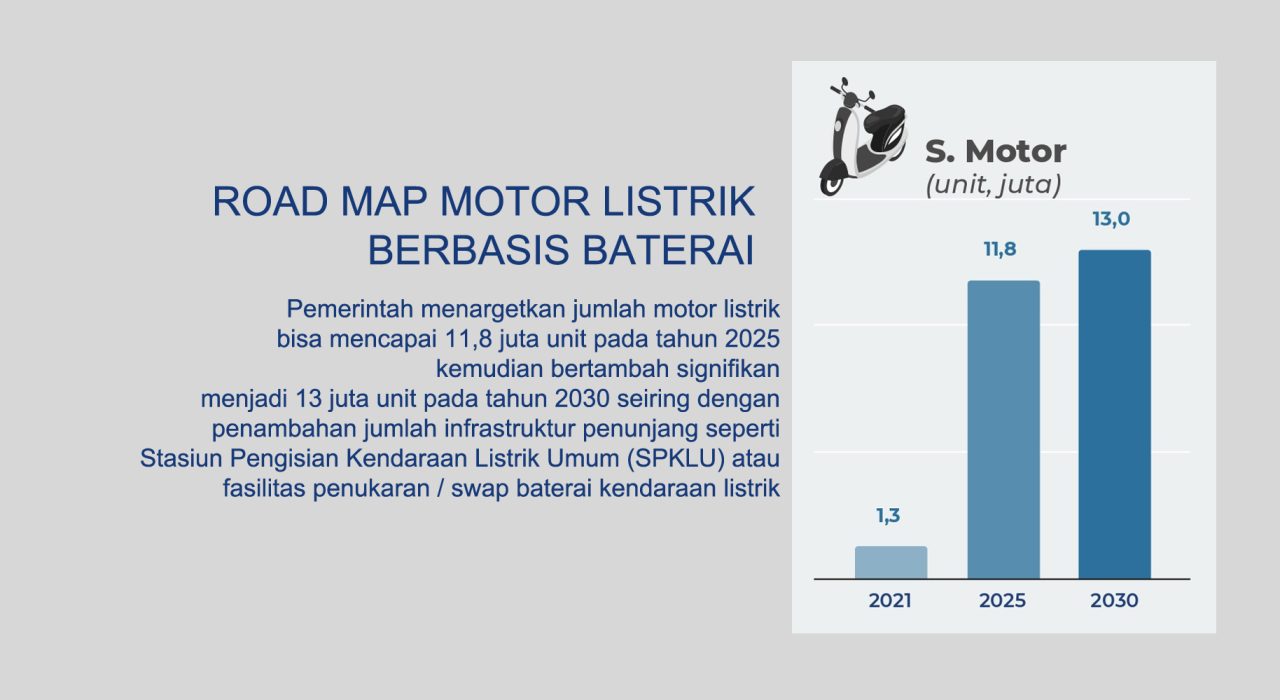 ROAD MAP MOTOR LISTRIK BERBASIS BATERAI

Pemerintah menargetkan jumlah motor listrik bisa mencapai 11,8 juta unit pada tahun 2025 kemudian bertambah signifikan menjadi 13 juta unit pada tahun 2030 seiring dengan penambahan jumlah infrastruktur penunjang seperti Stasiun Pengisian Kendaraan Listrik Umum (SPKLU) atau fasilitas penukaran / swap baterai kendaraan listrik

S. Motor
(unit, juta)

1,3
11,8
13,0

2021
2025
2030